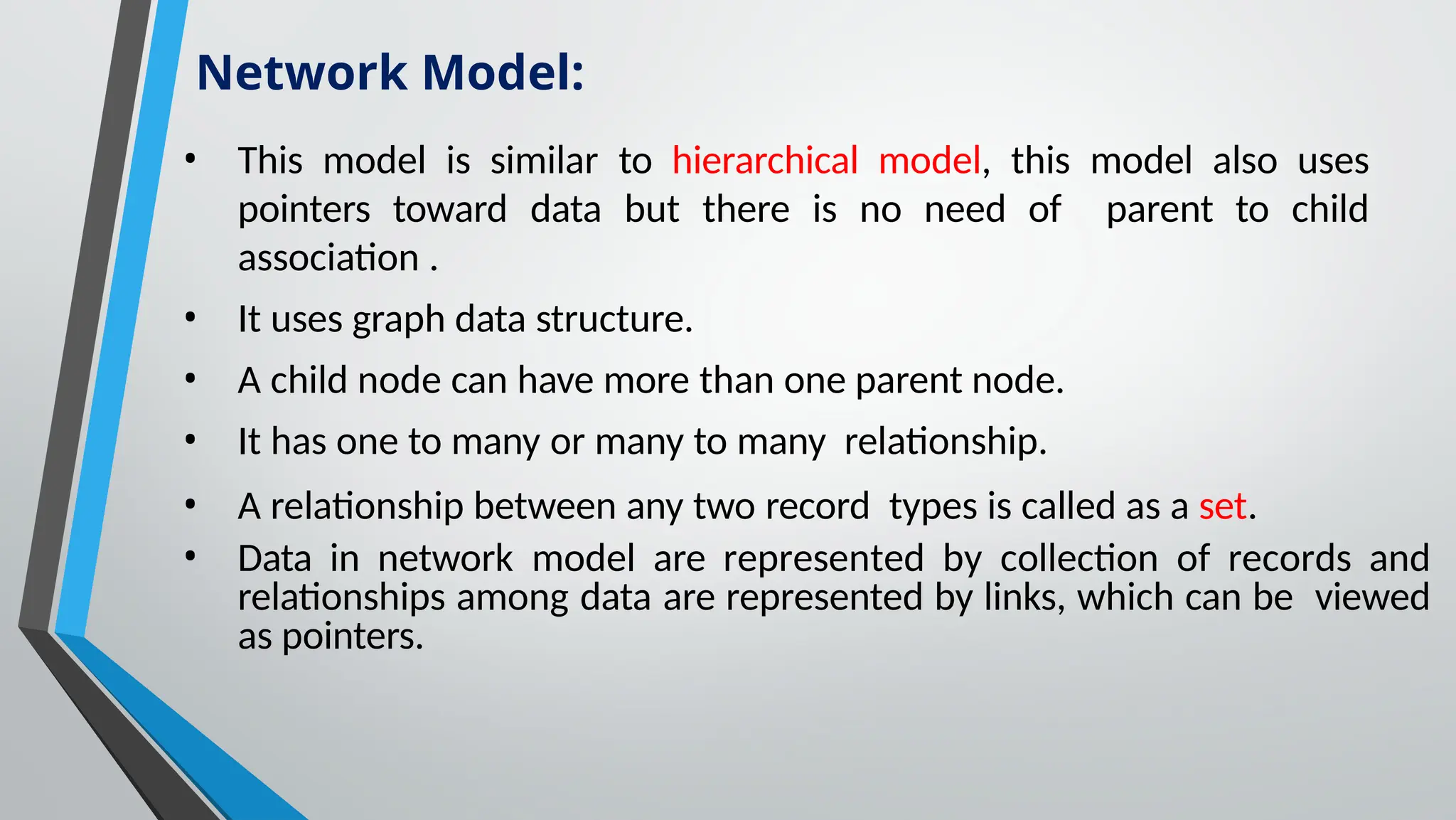 Network Model:

• This model is similar to hierarchical model, this model also uses pointers toward data but there is no need of parent to child association .

• It uses graph data structure.

• A child node can have more than one parent node.

• It has one to many or many to many relationship.

• A relationship between any two record types is called as a set.

• Data in network model are represented by collection of records and relationships among data are represented by links, which can be viewed as pointers.